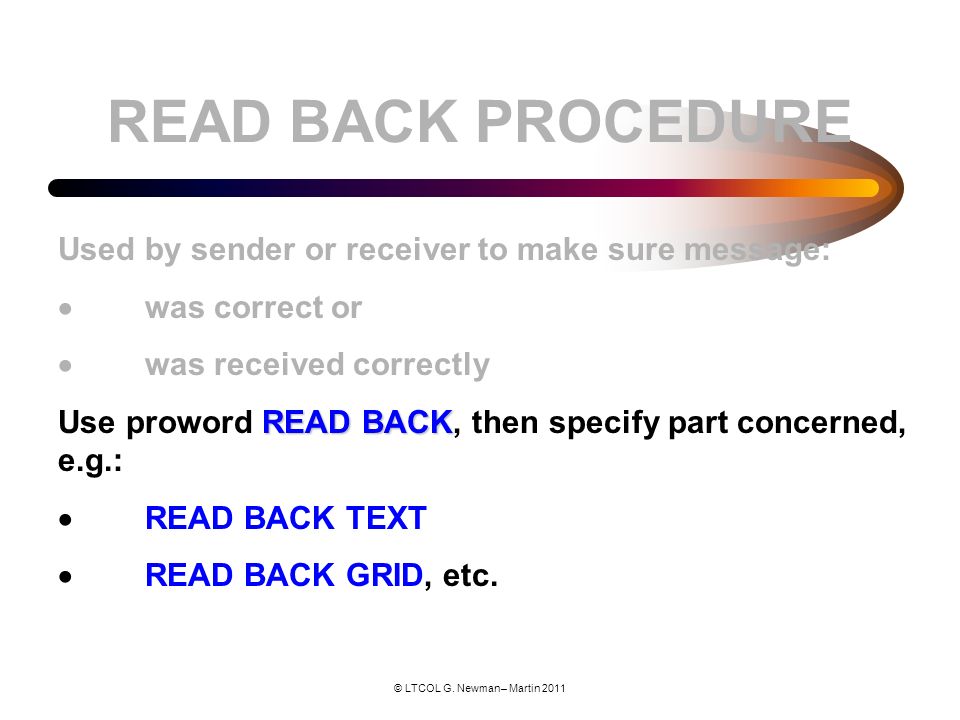 READ BACK PROCEDURE

Used by sender or receiver to make sure message:

• was correct or

• was received correctly

Use proword READ BACK, then specify part concerned, e.g.:

• READ BACK TEXT

• READ BACK GRID, etc.

© LTCOL G. Newman– Martin 2011